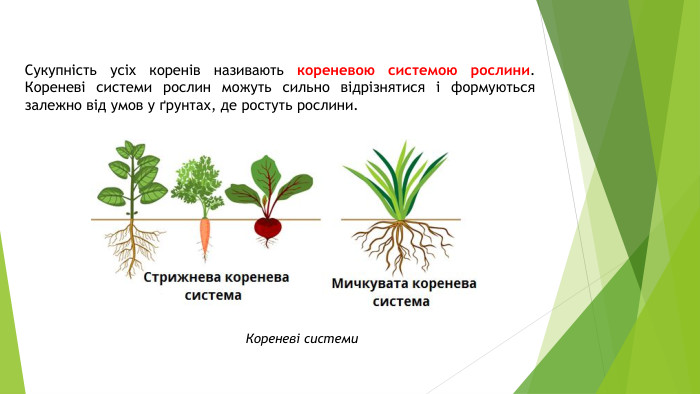 Сукупність усіх коренів називають кореневою системою рослини. Кореневі системи рослин можуть сильно відрізнятися і формуються залежно від умов у ґрунтах, де ростуть рослини.

Стрижнева коренева система

Мичкувата коренева система

Кореневі системи